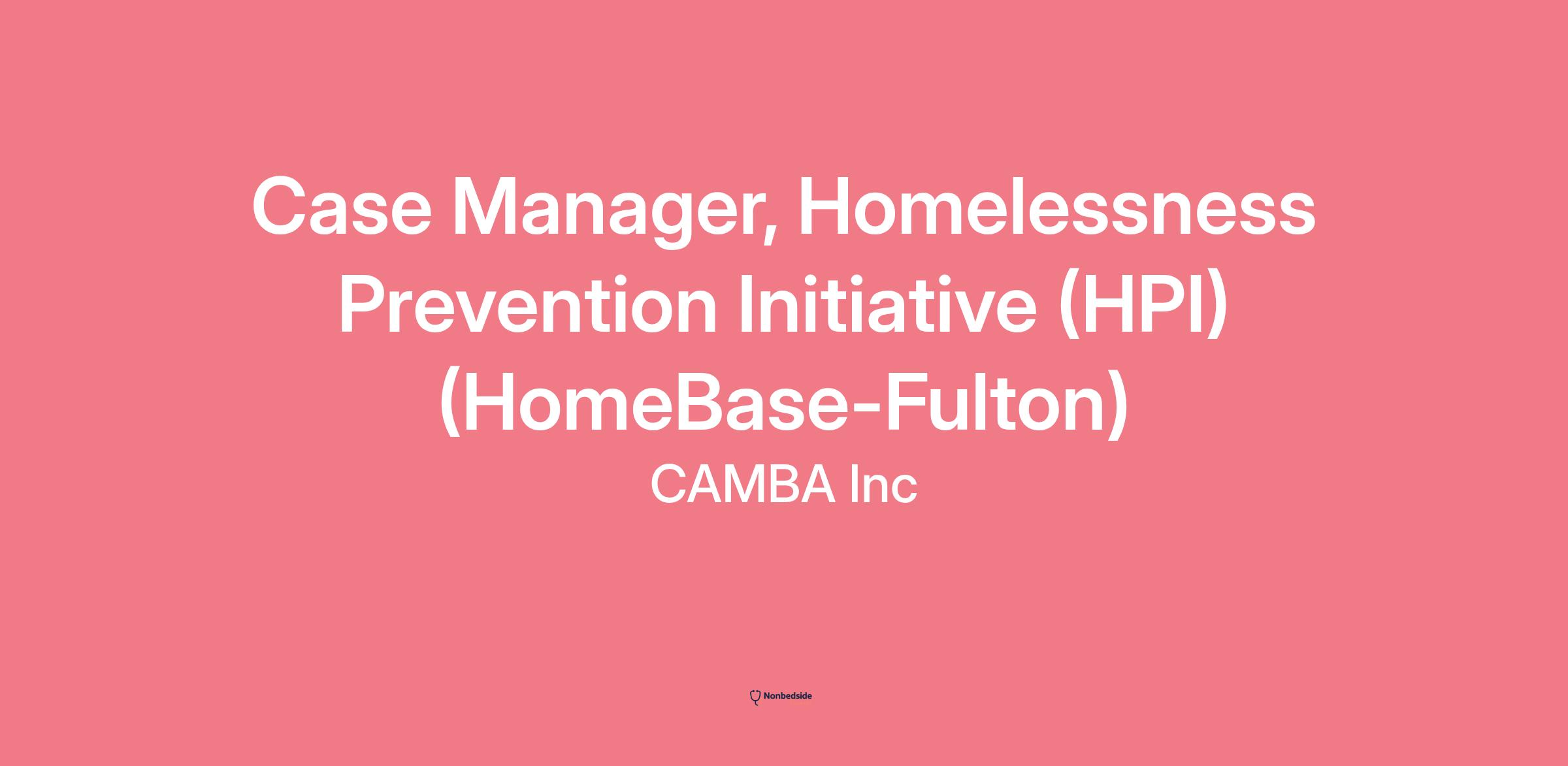 Case Manager, Homelessness Prevention Initiative (HPI) (HomeBase-Fulton)

CAMBA Inc

Nonbedside